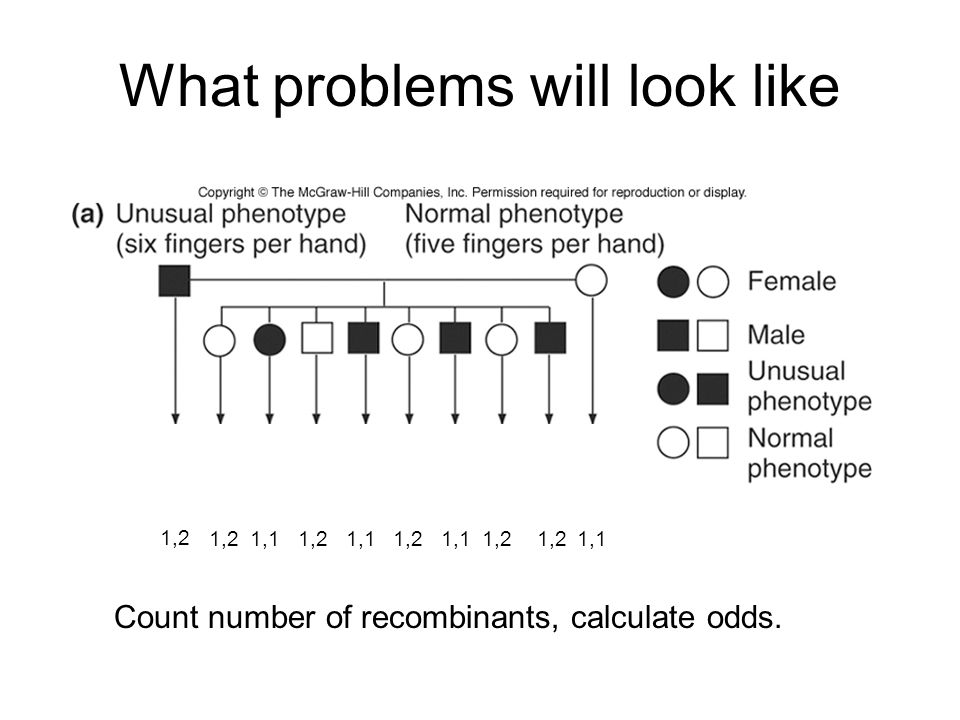 What problems will look like

Copyright © The McGraw-Hill Companies, Inc. Permission required for reproduction or display.

(a) Unusual phenotype (six fingers per hand)

Normal phenotype (five fingers per hand)

Female

Male

Unusual phenotype

Normal phenotype

1,2 1,2 1,1 1,2 1,1 1,2 1,1 1,2 1,2 1,1

Count number of recombinants, calculate odds.